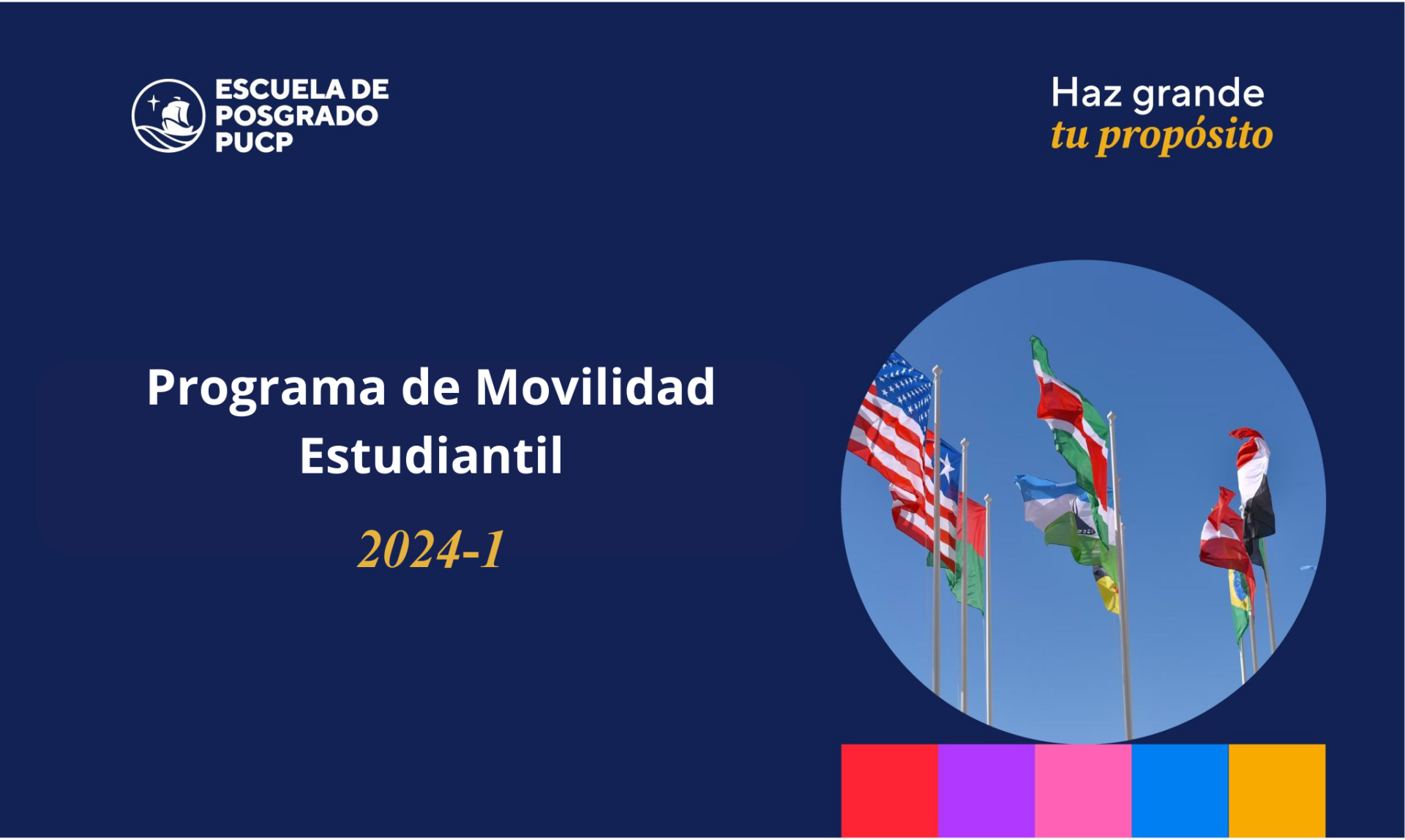 ESCUELA DE POSGRADO PUCP

Haz grande tu propósito

Programa de Movilidad Estudiantil

2024-1